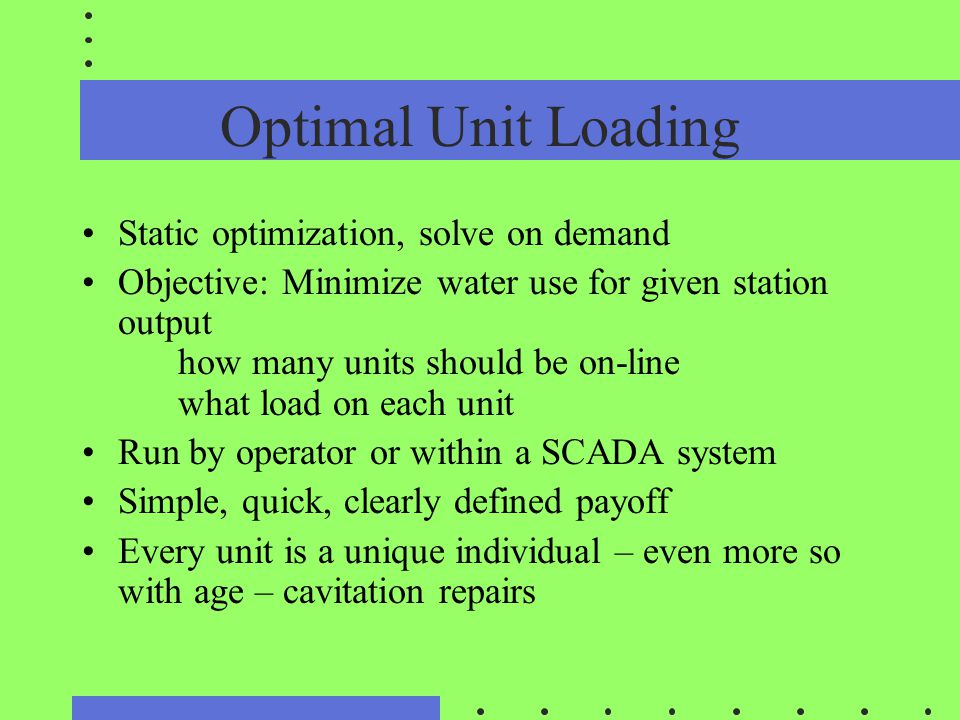 Optimal Unit Loading

• Static optimization, solve on demand
• Objective: Minimize water use for given station output
how many units should be on-line
what load on each unit
• Run by operator or within a SCADA system
• Simple, quick, clearly defined payoff
• Every unit is a unique individual – even more so with age – cavitation repairs